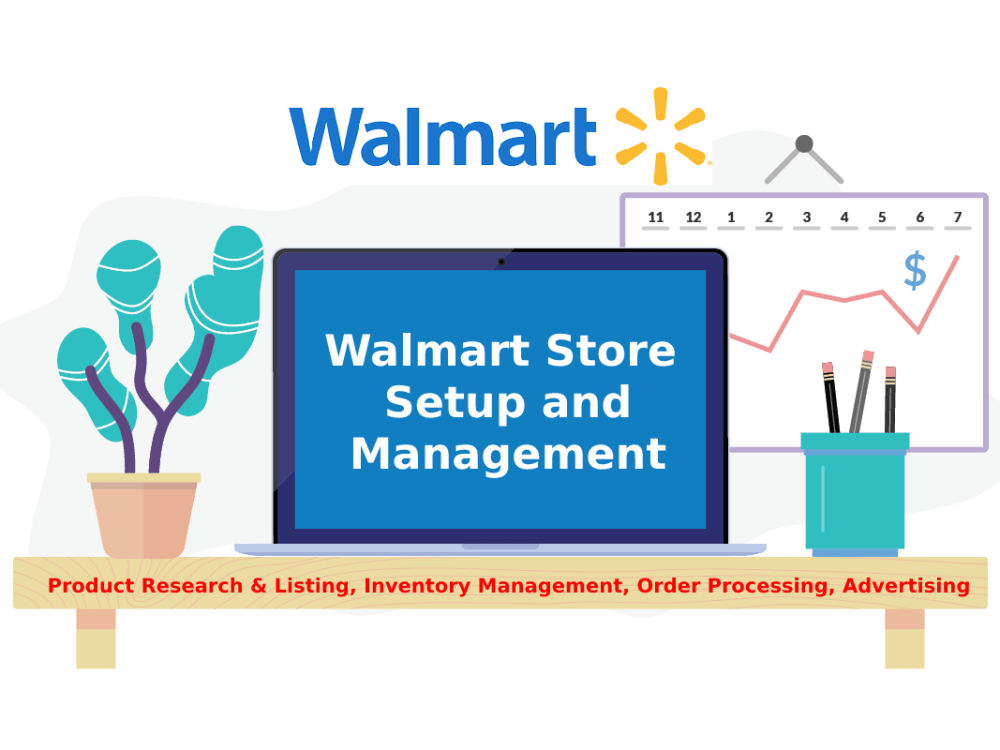 Walmart

11 12 1 2 3 4 5 6 7

$

Walmart Store Setup and Management

Product Research & Listing, Inventory Management, Order Processing, Advertising